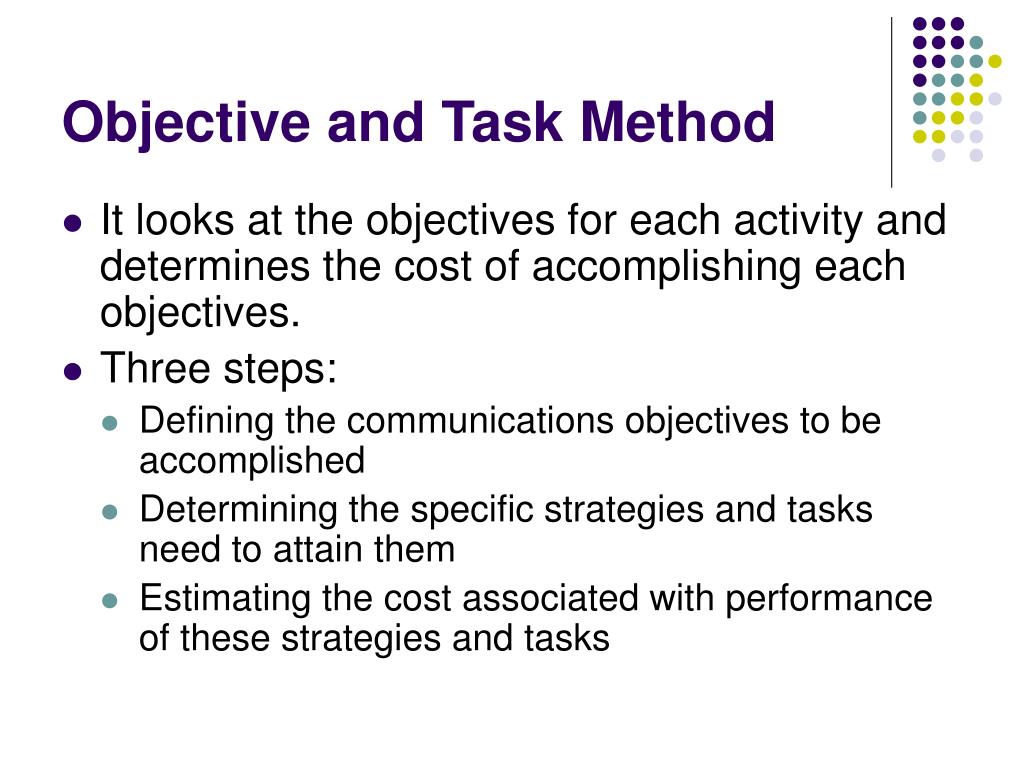 Objective and Task Method

- It looks at the objectives for each activity and determines the cost of accomplishing each objectives.
- Three steps:
  - Defining the communications objectives to be accomplished
  - Determining the specific strategies and tasks need to attain them
  - Estimating the cost associated with performance of these strategies and tasks